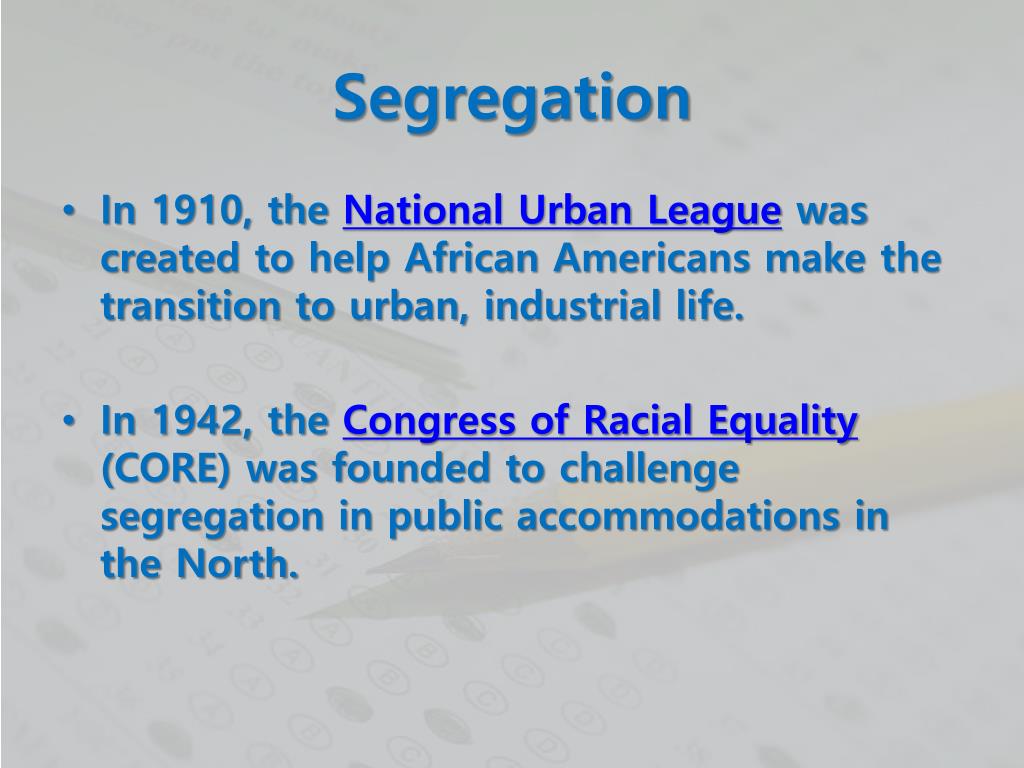 Segregation

• In 1910, the National Urban League was created to help African Americans make the transition to urban, industrial life.

• In 1942, the Congress of Racial Equality (CORE) was founded to challenge segregation in public accommodations in the North.